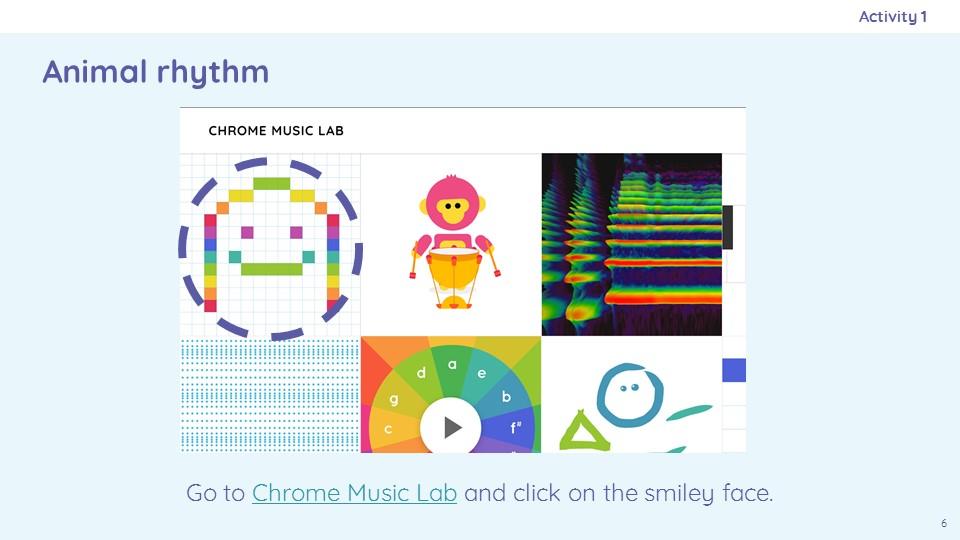 Activity 1

Animal rhythm

CHROME MUSIC LAB

d a e g b c f#

Go to Chrome Music Lab and click on the smiley face.

6